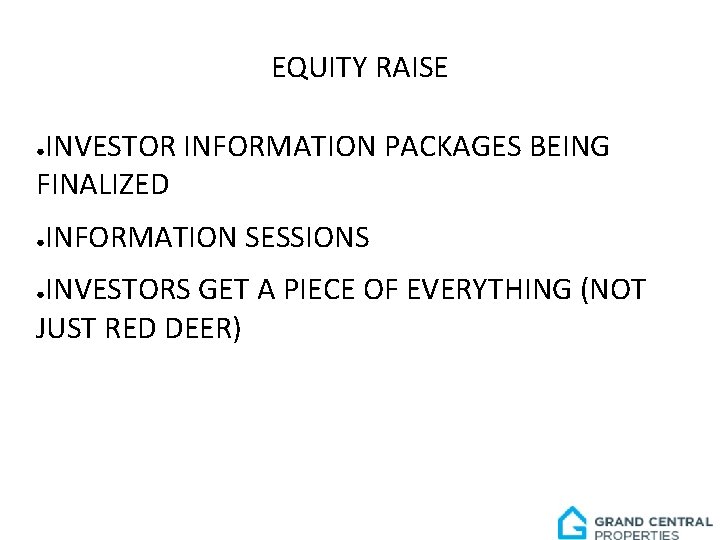 EQUITY RAISE

•INVESTOR INFORMATION PACKAGES BEING FINALIZED

•INFORMATION SESSIONS

•INVESTORS GET A PIECE OF EVERYTHING (NOT JUST RED DEER)

GRAND CENTRAL PROPERTIES